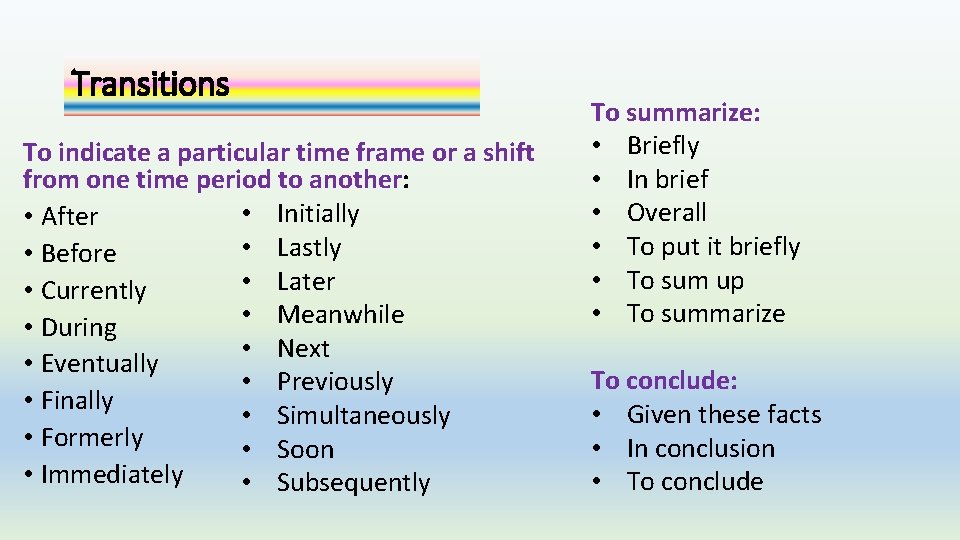 Transitions

To indicate a particular time frame or a shift from one time period to another:

• After
• Before
• Currently
• During
• Eventually
• Finally
• Formerly
• Immediately

• Initially
• Lastly
• Later
• Meanwhile
• Next
• Previously
• Simultaneously
• Soon
• Subsequently

To summarize:
• Briefly
• In brief
• Overall
• To put it briefly
• To sum up
• To summarize

To conclude:
• Given these facts
• In conclusion
• To conclude